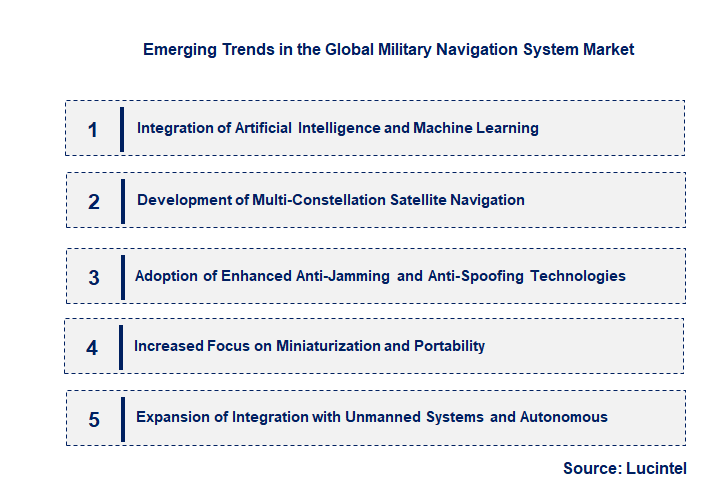 Emerging Trends in the Global Military Navigation System Market

1 Integration of Artificial Intelligence and Machine Learning

2 Development of Multi-Constellation Satellite Navigation

3 Adoption of Enhanced Anti-Jamming and Anti-Spoofing Technologies

4 Increased Focus on Miniaturization and Portability

5 Expansion of Integration with Unmanned Systems and Autonomous

Source: Lucintel